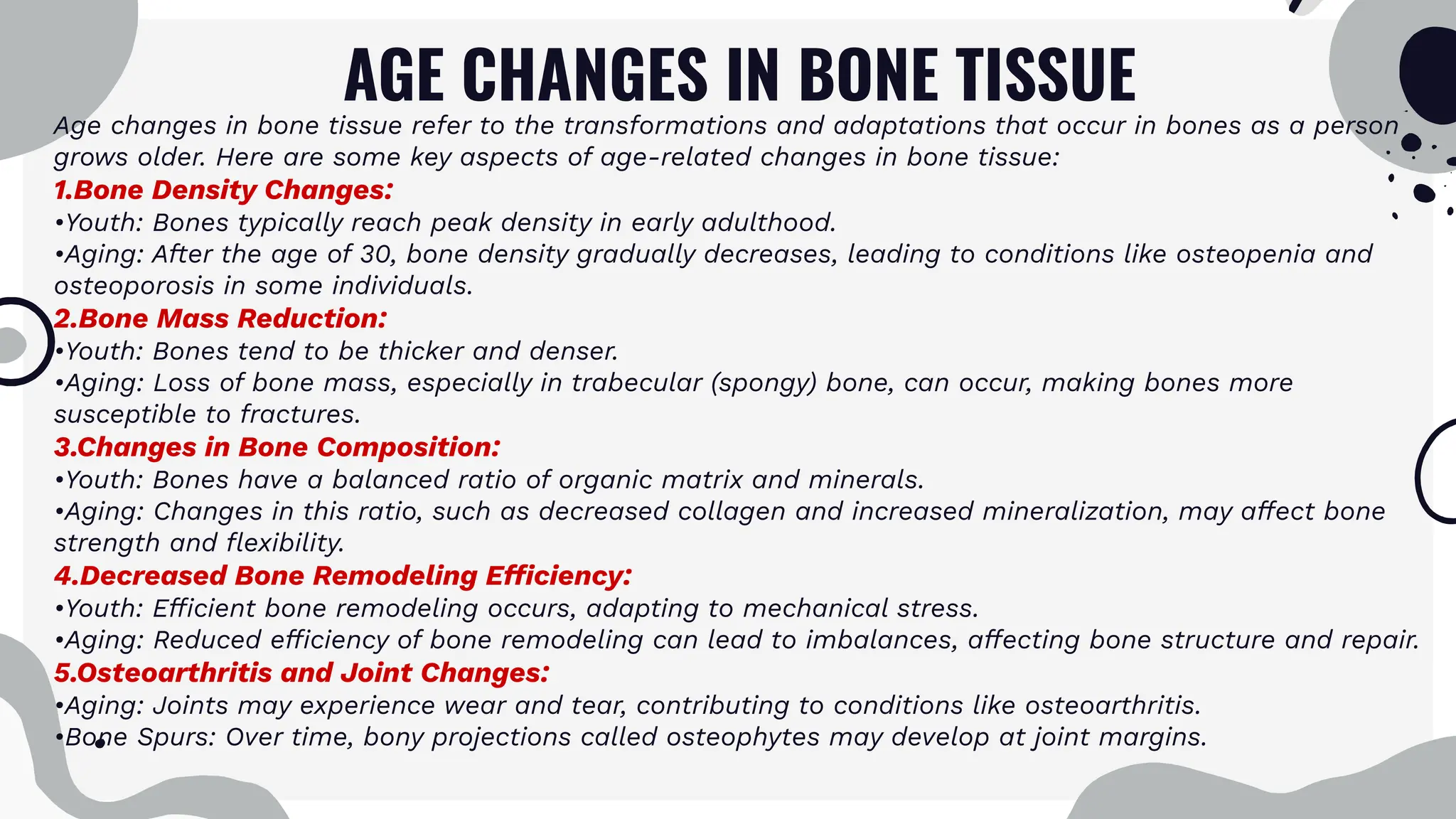 AGE CHANGES IN BONE TISSUE

Age changes in bone tissue refer to the transformations and adaptations that occur in bones as a person grows older. Here are some key aspects of age-related changes in bone tissue:

1.Bone Density Changes:
•Youth: Bones typically reach peak density in early adulthood.
•Aging: After the age of 30, bone density gradually decreases, leading to conditions like osteopenia and osteoporosis in some individuals.

2.Bone Mass Reduction:
•Youth: Bones tend to be thicker and denser.
•Aging: Loss of bone mass, especially in trabecular (spongy) bone, can occur, making bones more susceptible to fractures.

3.Changes in Bone Composition:
•Youth: Bones have a balanced ratio of organic matrix and minerals.
•Aging: Changes in this ratio, such as decreased collagen and increased mineralization, may affect bone strength and flexibility.

4.Decreased Bone Remodeling Efficiency:
•Youth: Efficient bone remodeling occurs, adapting to mechanical stress.
•Aging: Reduced efficiency of bone remodeling can lead to imbalances, affecting bone structure and repair.

5.Osteoarthritis and Joint Changes:
•Aging: Joints may experience wear and tear, contributing to conditions like osteoarthritis.
•Bone Spurs: Over time, bony projections called osteophytes may develop at joint margins.